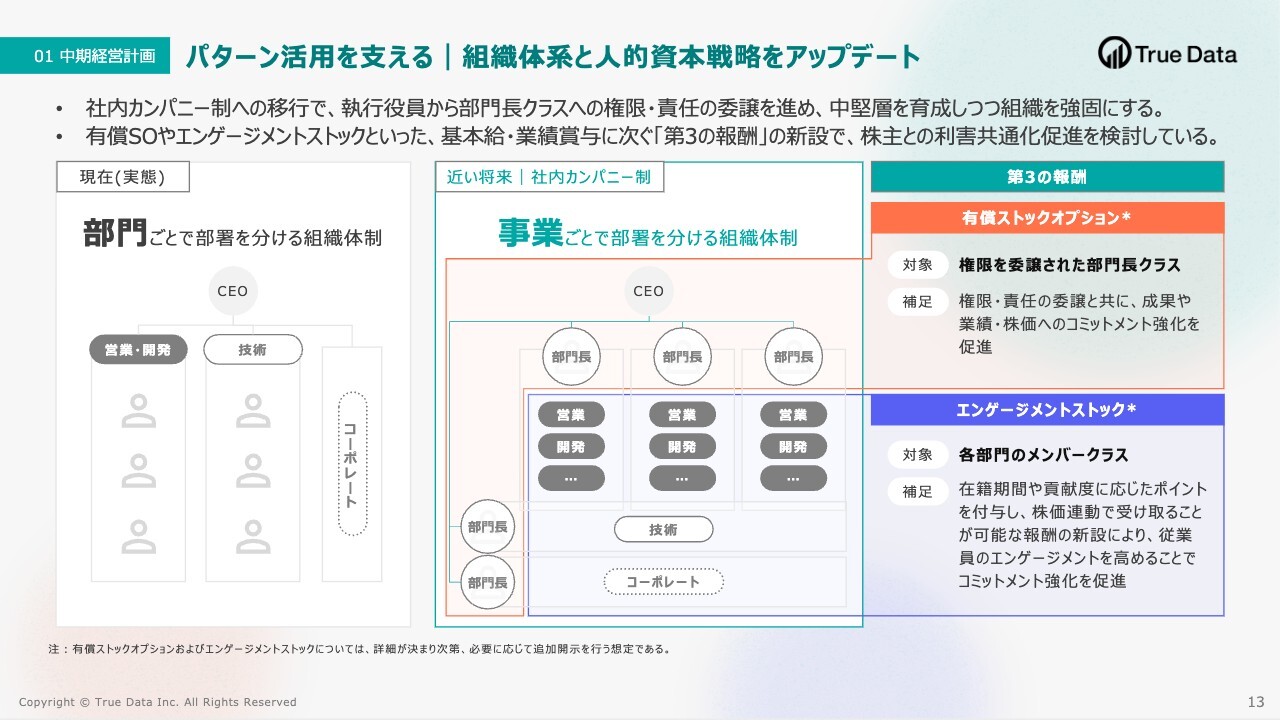 01 中期経営計画

パターン活用を支える｜組織体系と人的資本戦略をアップデート

True Data

• 社内カンパニー制への移行で、執行役員から部門長クラスへの権限・責任の委譲を進め、中堅層を育成しつつ組織を強固にする。
• 有償SOやエンゲージメントストックといった、基本給・業績賞与に次ぐ「第3の報酬」の新設で、株主との利害共通化促進を検討している。

現在(実態)

部門ごとで部署を分ける組織体制

CEO

営業・開発

技術

コーポレート

近い将来｜社内カンパニー制

事業ごとで部署を分ける組織体制

CEO

部門長

部門長

部門長

営業

開発

…

営業

開発

…

営業

開発

…

部門長

技術

部門長

コーポレート

第3の報酬

有償ストックオプション＊

対象　権限を委譲された部門長クラス

補足　権限・責任の委譲と共に、成果や業績・株価へのコミットメント強化を促進

エンゲージメントストック＊

対象　各部門のメンバークラス

補足　在籍期間や貢献度に応じたポイントを付与し、株価連動で受け取ることが可能な報酬の新設により、従業員のエンゲージメントを高めることでコミットメント強化を促進

注：有償ストックオプションおよびエンゲージメントストックについては、詳細が決まり次第、必要に応じて追加開示を行う想定である。

Copyright © True Data Inc. All Rights Reserved

13